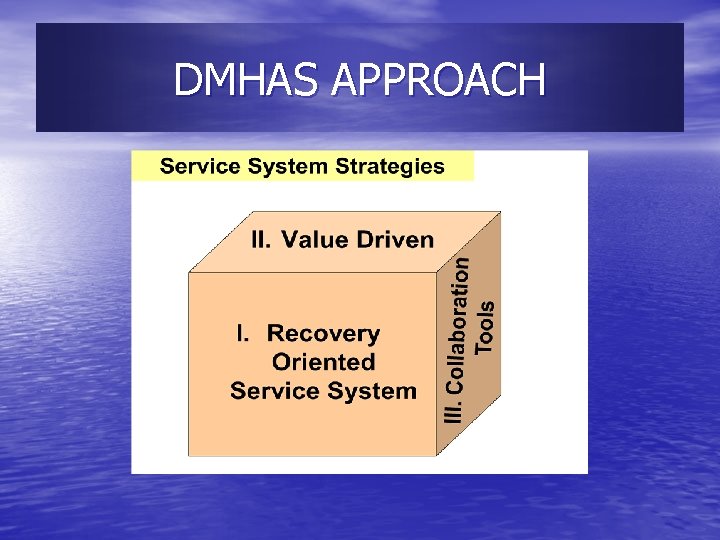 DMHAS APPROACH

Service System Strategies

II. Value Driven

I. Recovery Oriented Service System

III. Collaboration Tools